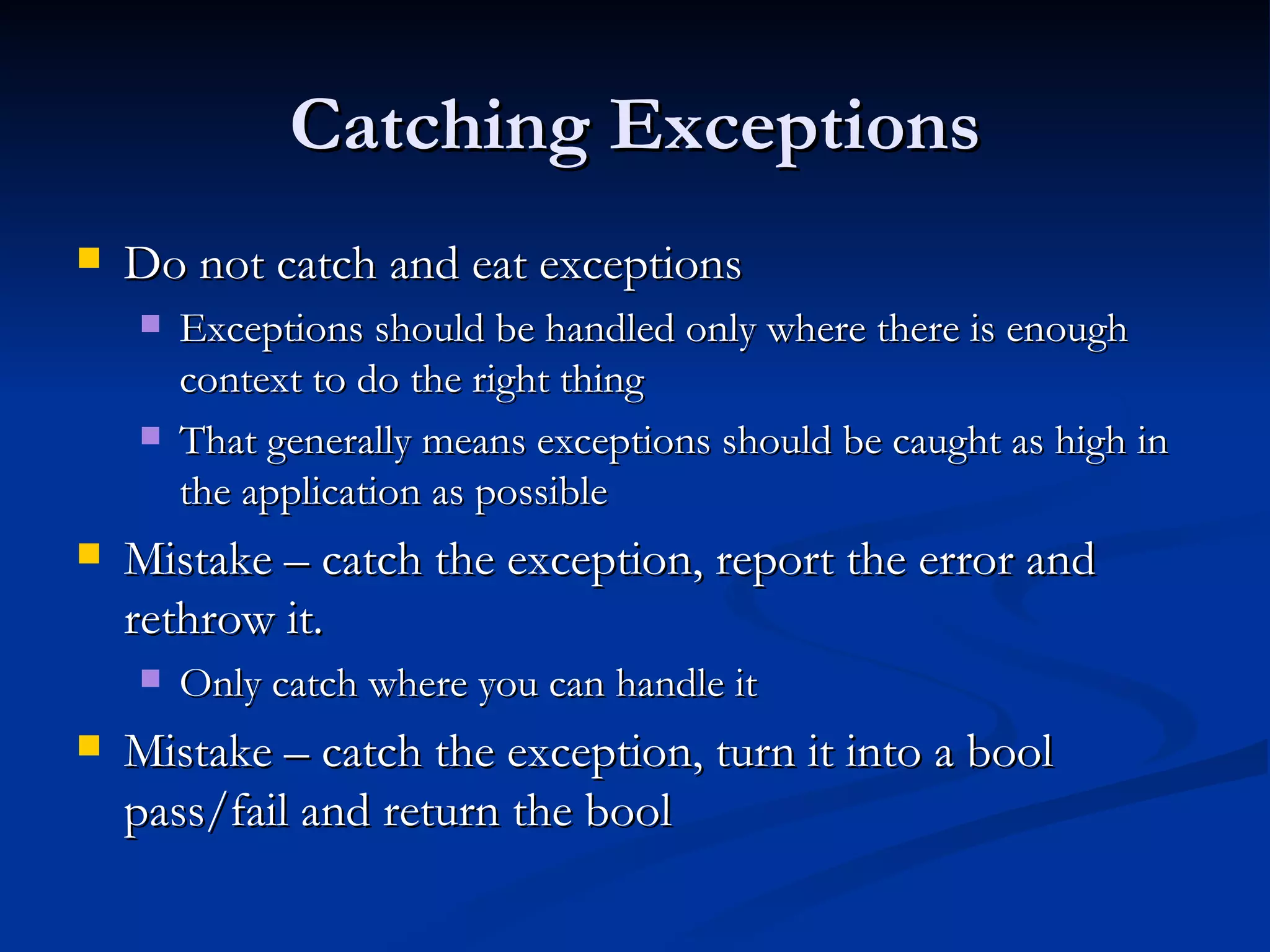 Catching Exceptions

- Do not catch and eat exceptions
  - Exceptions should be handled only where there is enough context to do the right thing
  - That generally means exceptions should be caught as high in the application as possible
- Mistake – catch the exception, report the error and rethrow it.
  - Only catch where you can handle it
- Mistake – catch the exception, turn it into a bool pass/fail and return the bool